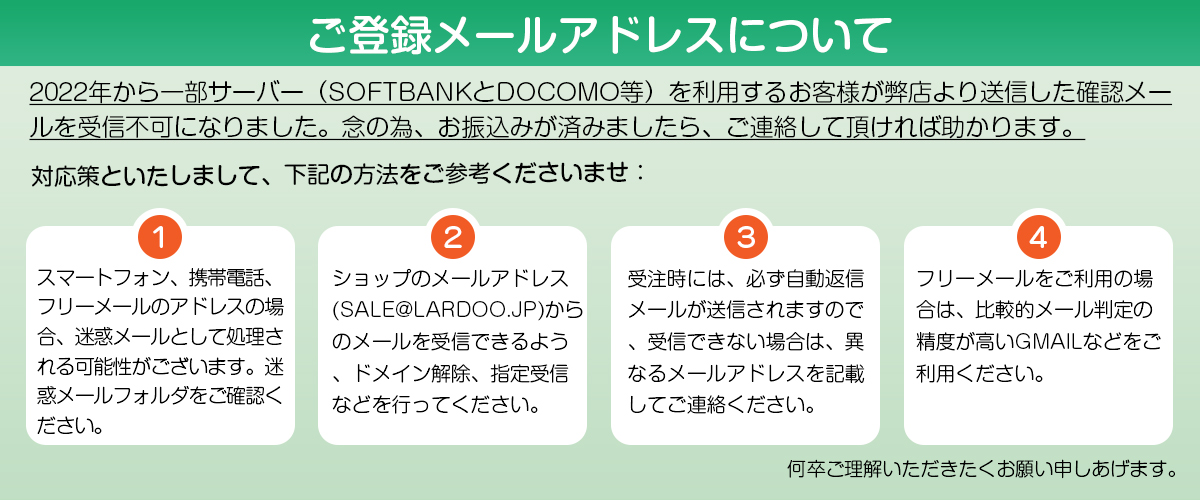 ご登録メールアドレスについて

2022年から一部サーバー（SOFTBANKとDOCOMO等）を利用するお客様が弊店より送信した確認メールを受信不可になりました。念の為、お振込みが済みましたら、ご連絡して頂ければ助かります。

対応策といたしまして、下記の方法をご参考くださいませ：

1
スマートフォン、携帯電話、フリーメールのアドレスの場合、迷惑メールとして処理される可能性がございます。迷惑メールフォルダをご確認ください。

2
ショップのメールアドレス(SALE@LARDOO.JP)からのメールを受信できるよう、ドメイン解除、指定受信などを行ってください。

3
受注時には、必ず自動返信メールが送信されますので、受信できない場合は、異なるメールアドレスを記載してご連絡ください。

4
フリーメールをご利用の場合は、比較的メール判定の精度が高いGMAILなどをご利用ください。

何卒ご理解いただきたくお願い申しあげます。